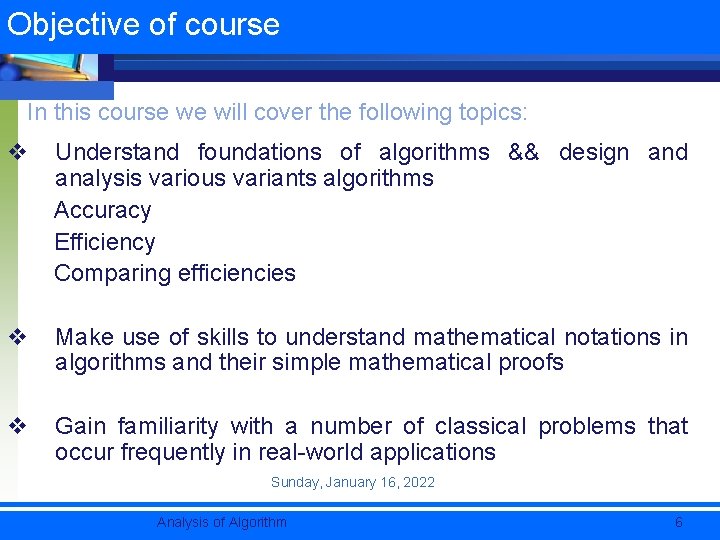 Objective of course

In this course we will cover the following topics:

❖ Understand foundations of algorithms && design and analysis various variants algorithms

Accuracy

Efficiency

Comparing efficiencies

❖ Make use of skills to understand mathematical notations in algorithms and their simple mathematical proofs

❖ Gain familiarity with a number of classical problems that occur frequently in real-world applications

Sunday, January 16, 2022

Analysis of Algorithm

6